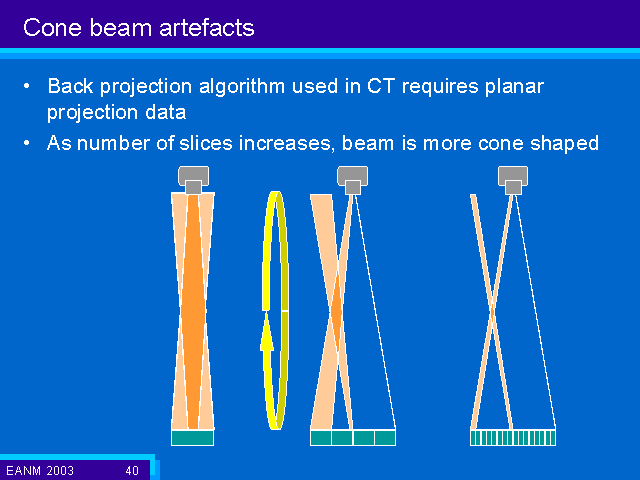 Cone beam artefacts

• Back projection algorithm used in CT requires planar projection data

• As number of slices increases, beam is more cone shaped

EANM 2003 40